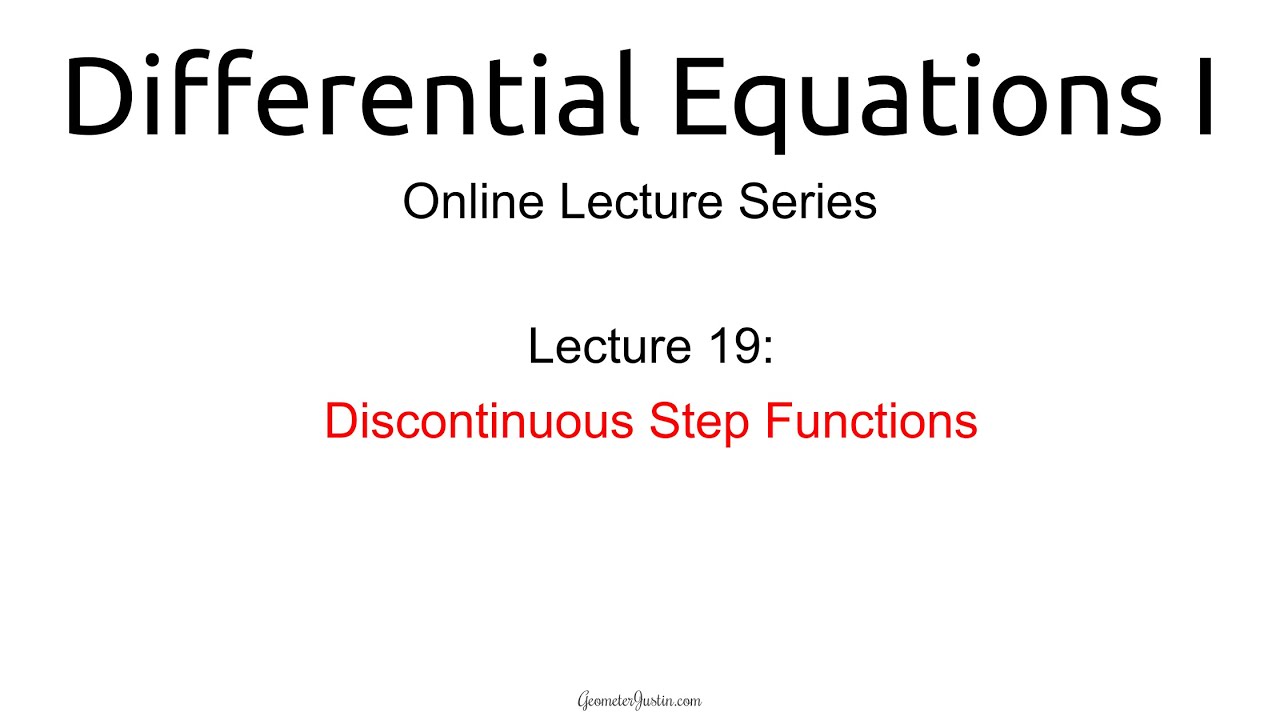 Differential Equations I

Online Lecture Series

Lecture 19:

Discontinuous Step Functions

GeometerJustin.com